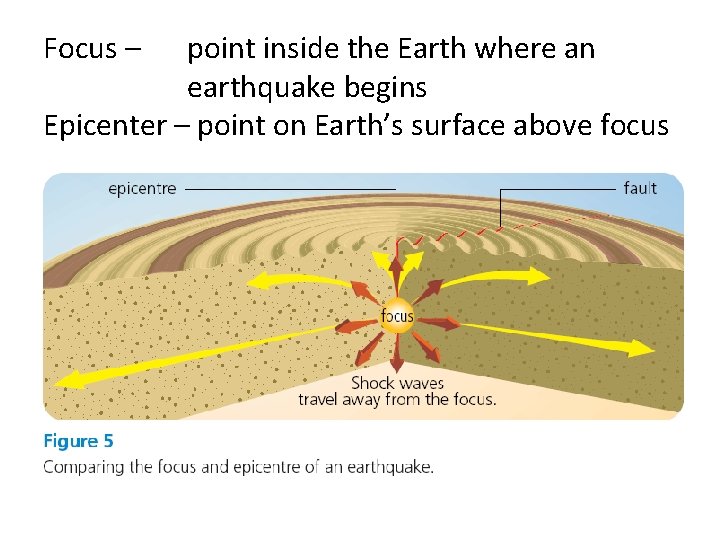 Focus – point inside the Earth where an earthquake begins
Epicenter – point on Earth's surface above focus

epicentre

fault

focus

Shock waves travel away from the focus.

Figure 5
Comparing the focus and epicentre of an earthquake.